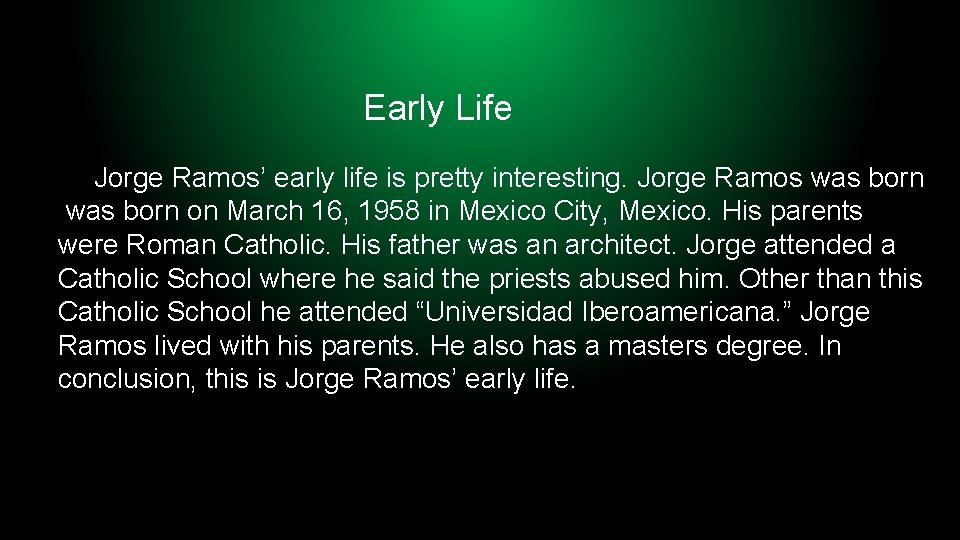 Early Life

Jorge Ramos’ early life is pretty interesting. Jorge Ramos was born was born on March 16, 1958 in Mexico City, Mexico. His parents were Roman Catholic. His father was an architect. Jorge attended a Catholic School where he said the priests abused him. Other than this Catholic School he attended “Universidad Iberoamericana.” Jorge Ramos lived with his parents. He also has a masters degree. In conclusion, this is Jorge Ramos’ early life.